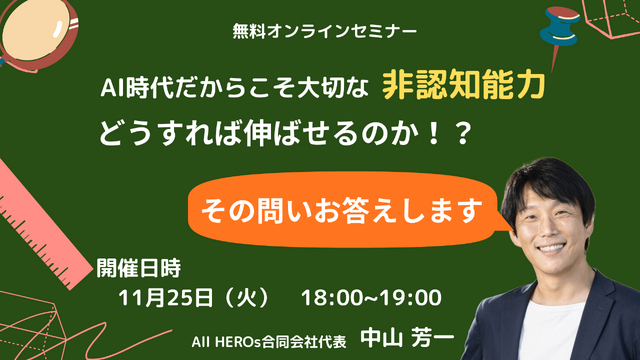 無料オンラインセミナー

AI時代だからこそ大切な 非認知能力

どうすれば伸ばせるのか！？

その問いお答えします

開催日時

11月25日（火）　18:00~19:00

All HEROs合同会社代表　中山 芳一